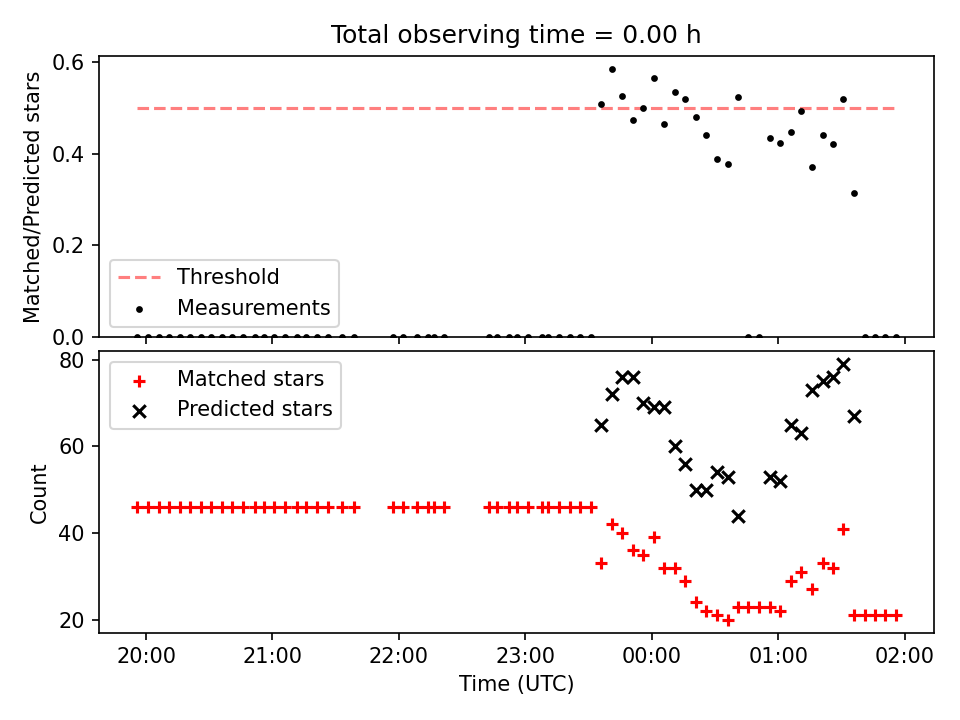 Total observing time = 0.00 h

Matched/Predicted stars

0.6
0.4
0.2
0.0

Threshold
Measurements

Count

80
60
40
20

Matched stars
Predicted stars

20:00
21:00
22:00
23:00
00:00
01:00
02:00

Time (UTC)